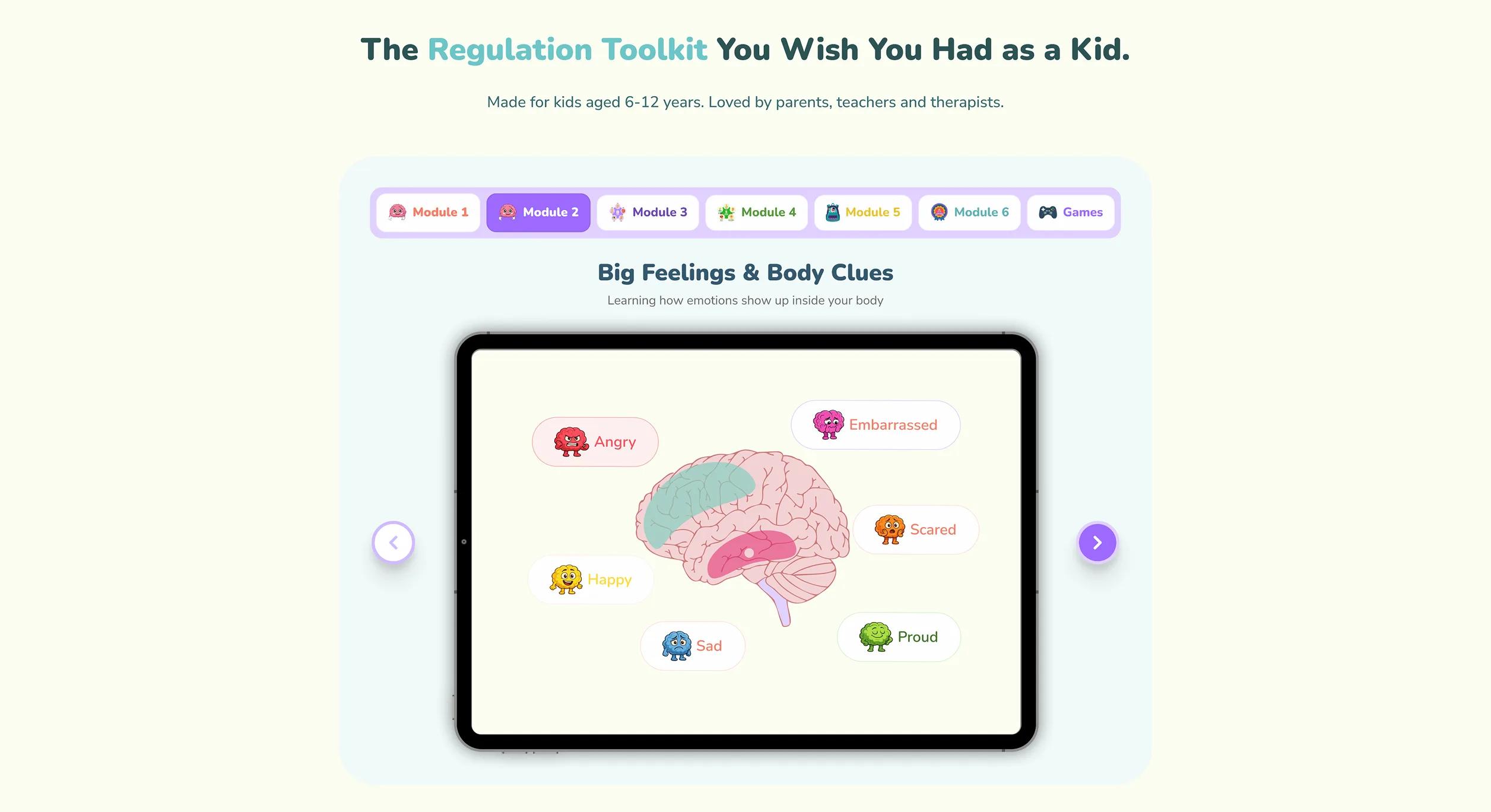 The Regulation Toolkit You Wish You Had as a Kid.

Made for kids aged 6-12 years. Loved by parents, teachers and therapists.

Module 1 Module 2 Module 3 Module 4 Module 5 Module 6 Games

Big Feelings & Body Clues

Learning how emotions show up inside your body

Angry

Embarrassed

Scared

Happy

Sad

Proud